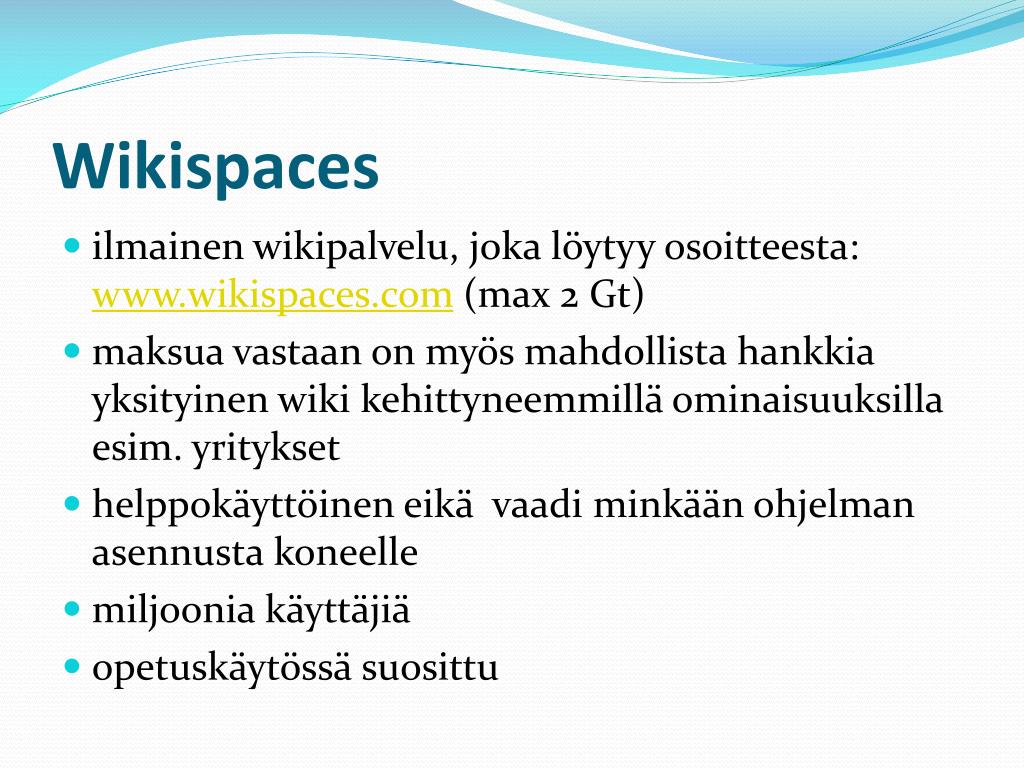 Wikispaces

- ilmainen wikipalvelu, joka löytyy osoitteesta: www.wikispaces.com (max 2 Gt)
- maksua vastaan on myös mahdollista hankkia yksityinen wiki kehittyneemmillä ominaisuuksilla esim. yritykset
- helppokäyttöinen eikä vaadi minkään ohjelman asennusta koneelle
- miljoonia käyttäjiä
- opetuskäytössä suosittu